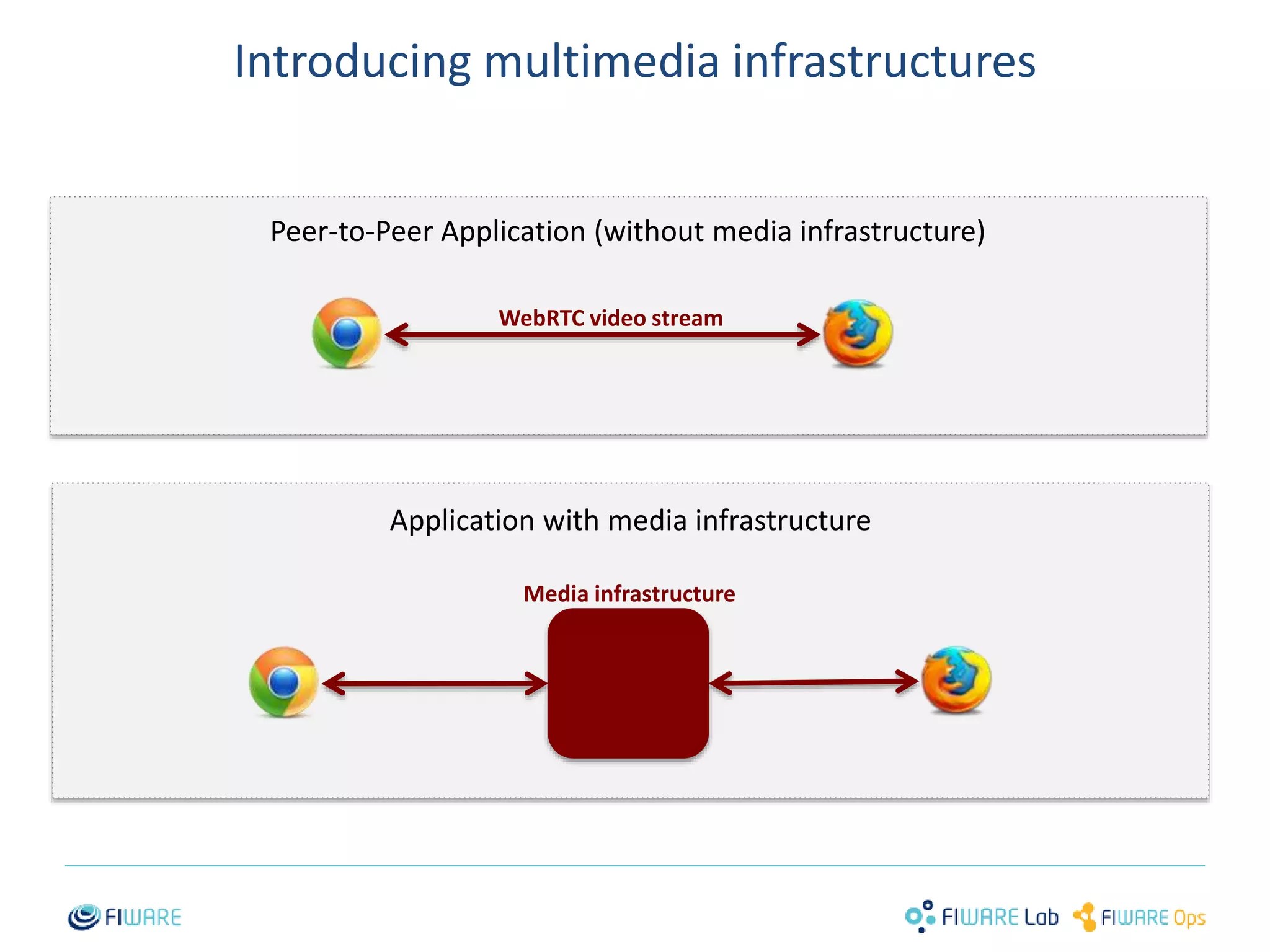 Introducing multimedia infrastructures

Peer-to-Peer Application (without media infrastructure)

WebRTC video stream

Application with media infrastructure

Media infrastructure

FIWARE

FIWARE Lab FIWARE Ops